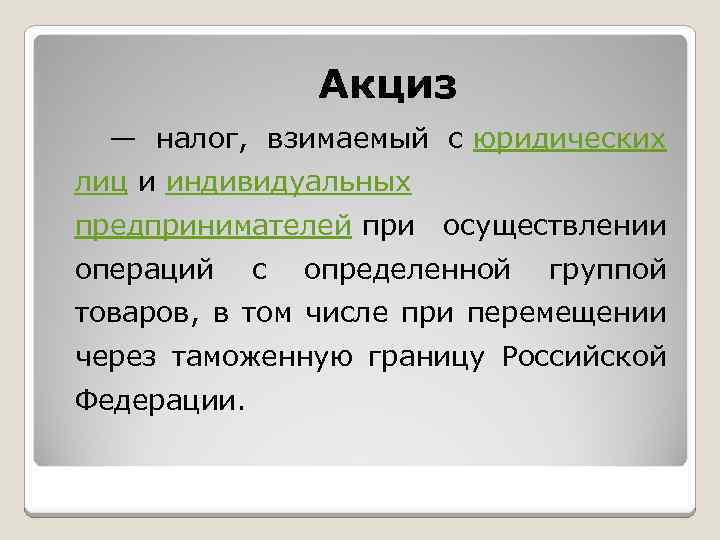 Акциз

— налог, взимаемый с юридических лиц и индивидуальных предпринимателей при осуществлении операций с определенной группой товаров, в том числе при перемещении через таможенную границу Российской Федерации.